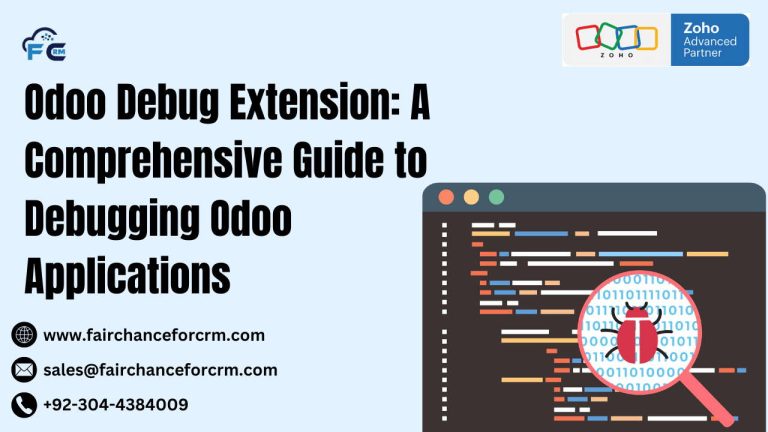 FC CRM

ZOHO Zoho Advanced Partner

Odoo Debug Extension: A Comprehensive Guide to Debugging Odoo Applications

www.fairchanceforcrm.com

sales@fairchanceforcrm.com

+92-304-4384009